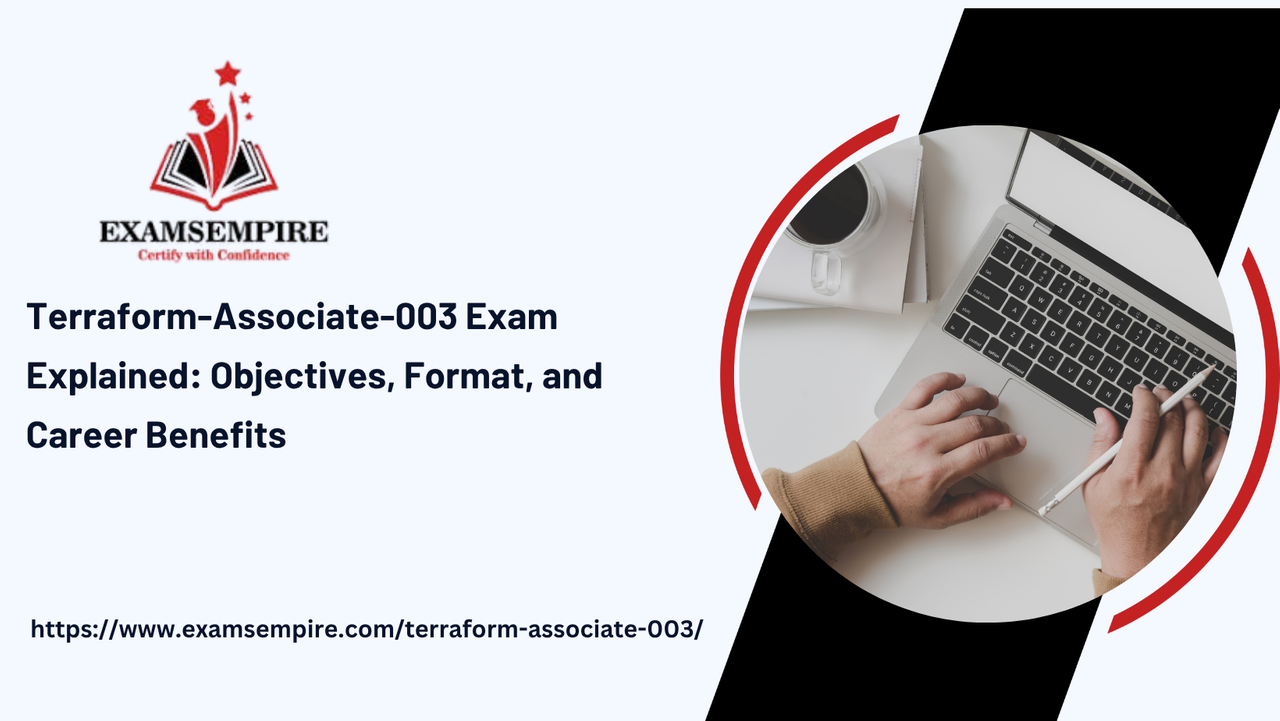 EXAMSEMPIRE
Certify with Confidence

Terraform-Associate-003 Exam Explained: Objectives, Format, and Career Benefits

https://www.examsempire.com/terraform-associate-003/